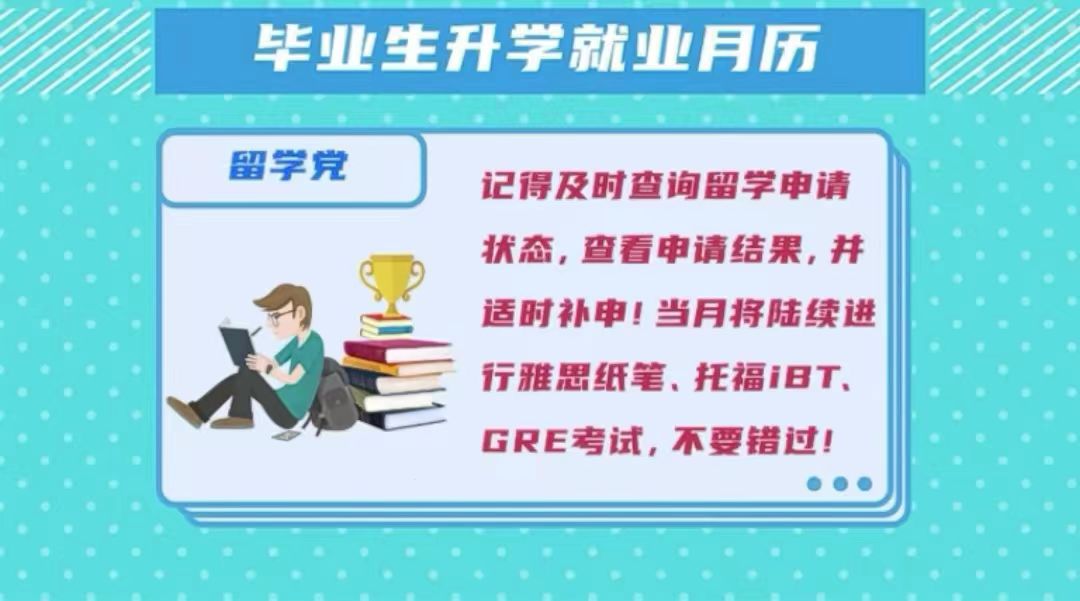 毕业生升学就业月历

留学党

记得及时查询留学申请状态，查看申请结果，并适时补申！当月将陆续进行雅思纸笔、托福iBT、GRE考试，不要错过！